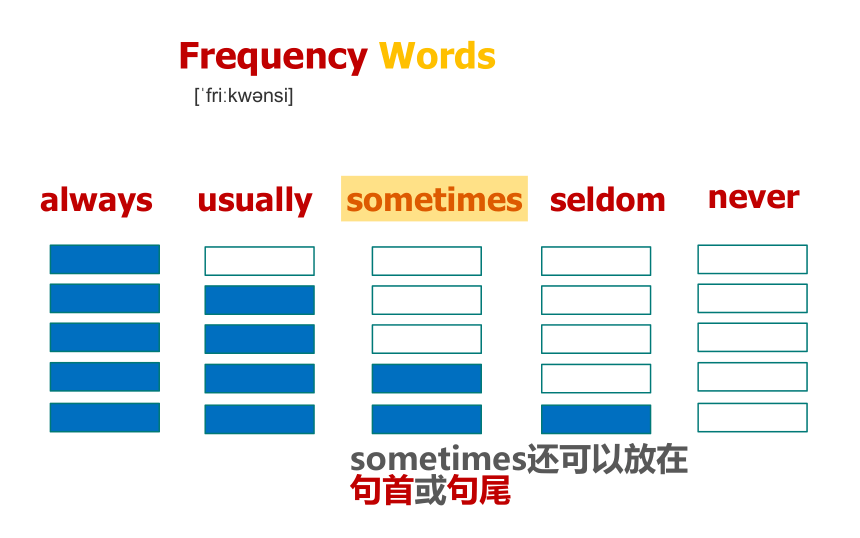 Frequency Words

[ˈfriːkwənsi]

always usually sometimes seldom never

sometimes还可以放在句首或句尾